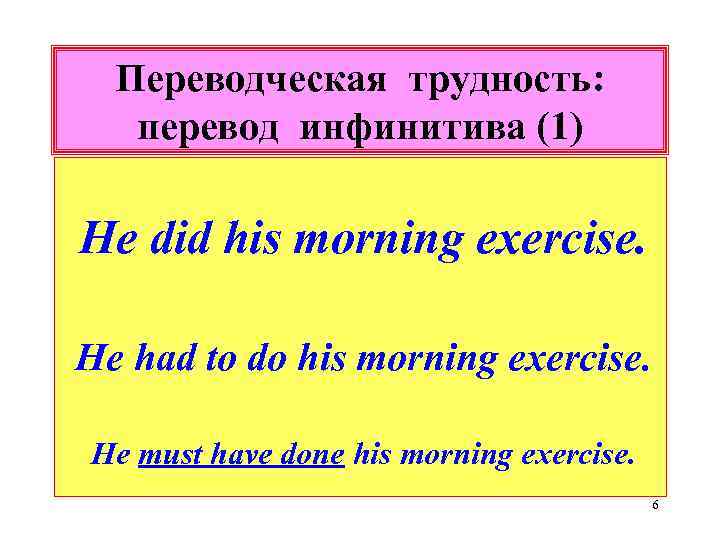 Переводческая трудность: перевод инфинитива (1)

He did his morning exercise.

He had to do his morning exercise.

He must have done his morning exercise.

6